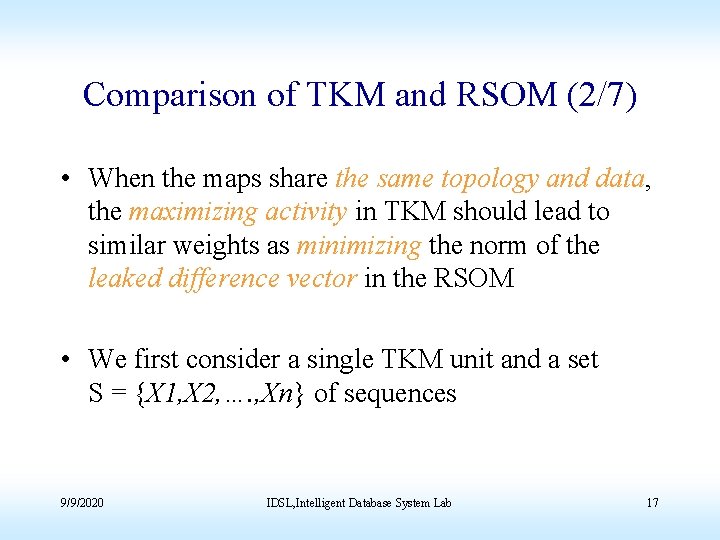 Comparison of TKM and RSOM (2/7)

• When the maps share the same topology and data, the maximizing activity in TKM should lead to similar weights as minimizing the norm of the leaked difference vector in the RSOM

• We first consider a single TKM unit and a set S = {X1,X2,….,Xn} of sequences

9/9/2020

IDSL,Intelligent Database System Lab

17